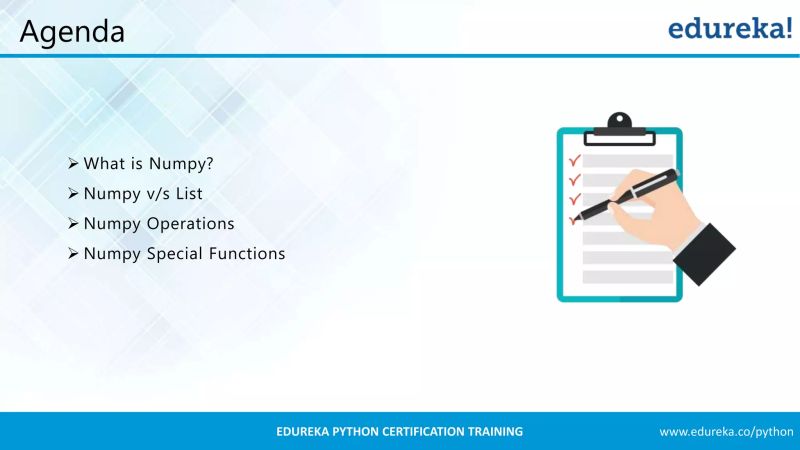 Agenda

edureka!

➢ What is Numpy?
➢ Numpy v/s List
➢ Numpy Operations
➢ Numpy Special Functions

EDUREKA PYTHON CERTIFICATION TRAINING

www.edureka.co/python